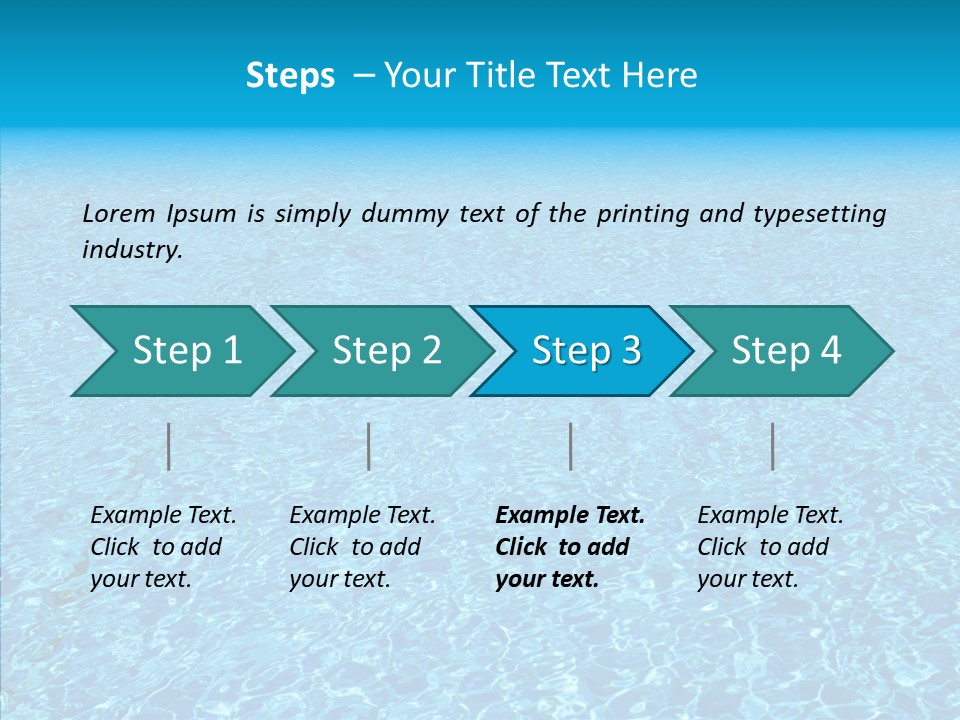 Steps – Your Title Text Here

Lorem Ipsum is simply dummy text of the printing and typesetting industry.

Step 1

Step 2

Step 3

Step 4

Example Text. Click to add your text.

Example Text. Click to add your text.

Example Text. Click to add your text.

Example Text. Click to add your text.